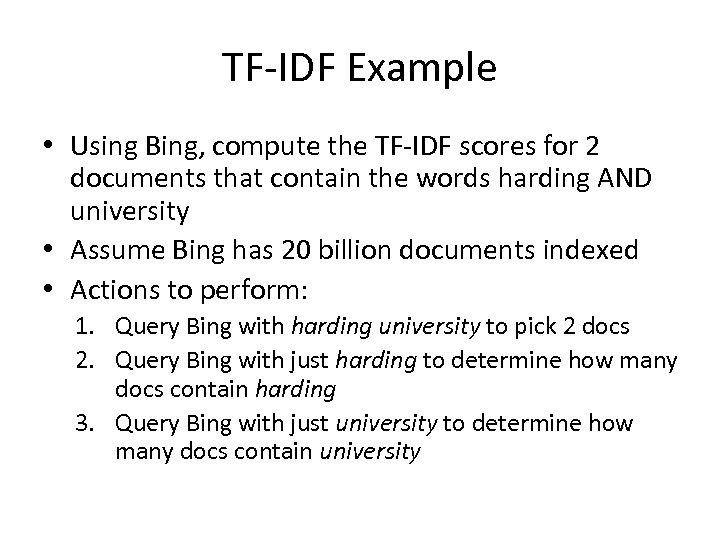 TF-IDF Example

• Using Bing, compute the TF-IDF scores for 2 documents that contain the words harding AND university
• Assume Bing has 20 billion documents indexed
• Actions to perform:
1. Query Bing with harding university to pick 2 docs
2. Query Bing with just harding to determine how many docs contain harding
3. Query Bing with just university to determine how many docs contain university